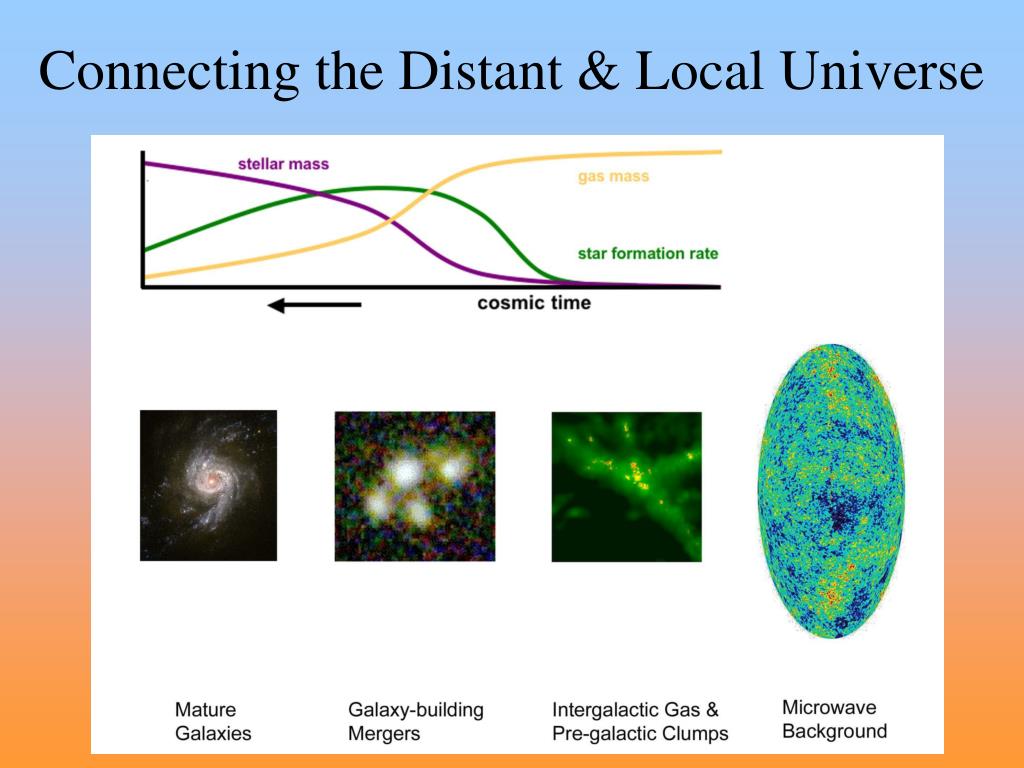 Connecting the Distant & Local Universe

stellar mass

gas mass

star formation rate

cosmic time

Mature Galaxies

Galaxy-building Mergers

Intergalactic Gas & Pre-galactic Clumps

Microwave Background